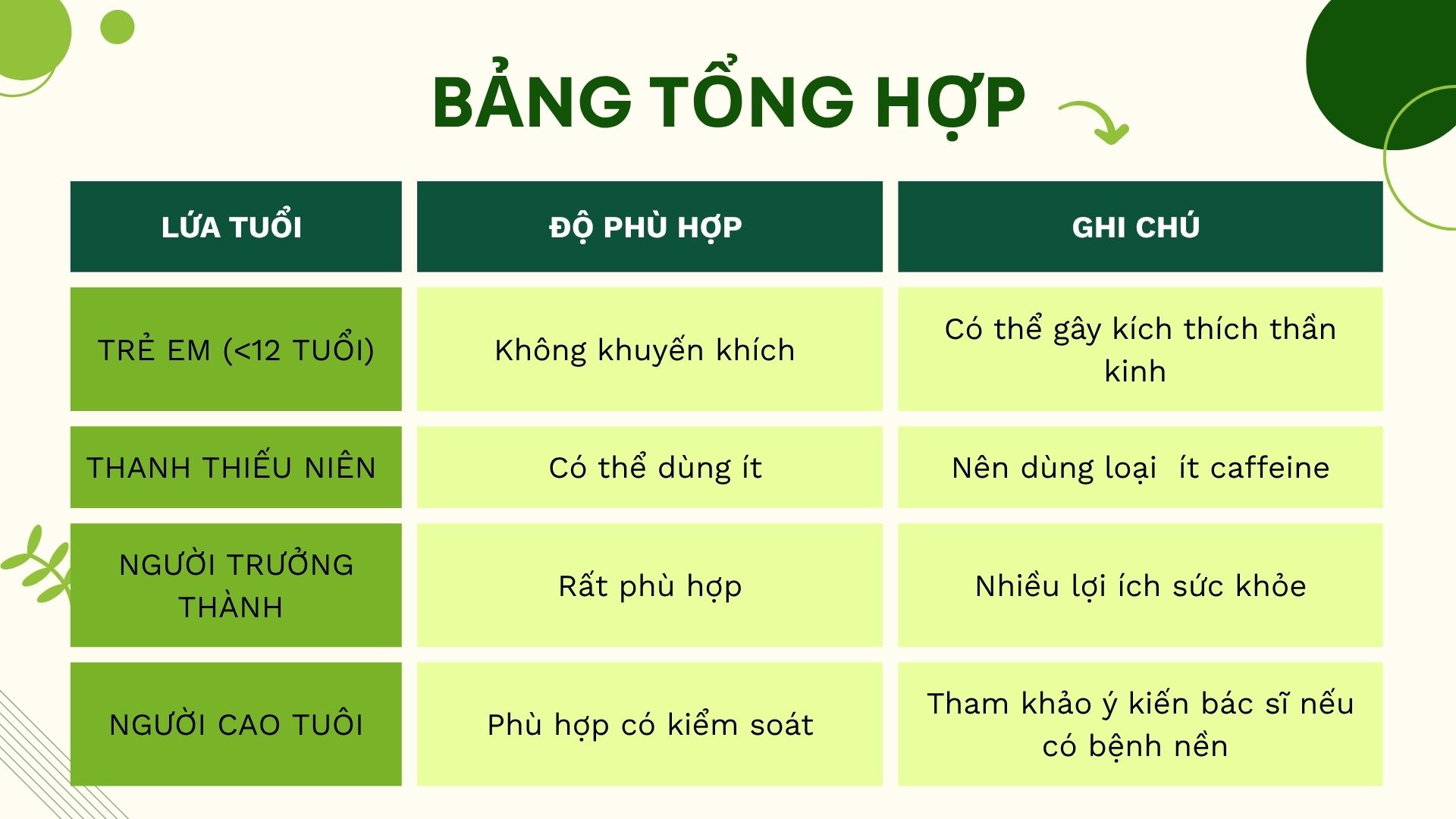 BẢNG TỔNG HỢP

| LỨA TUỔI | ĐỘ PHÙ HỢP | GHI CHÚ |
|---|---|---|
| TRẺ EM (<12 TUỔI) | Không khuyến khích | Có thể gây kích thích thần kinh |
| THANH THIẾU NIÊN | Có thể dùng ít | Nên dùng loại  ít caffeine |
| NGƯỜI TRƯỞNG THÀNH | Rất phù hợp | Nhiều lợi ích sức khỏe |
| NGƯỜI CAO TUÔI | Phù hợp có kiểm soát | Tham khảo ý kiến bác sĩ nếu có bệnh nền |